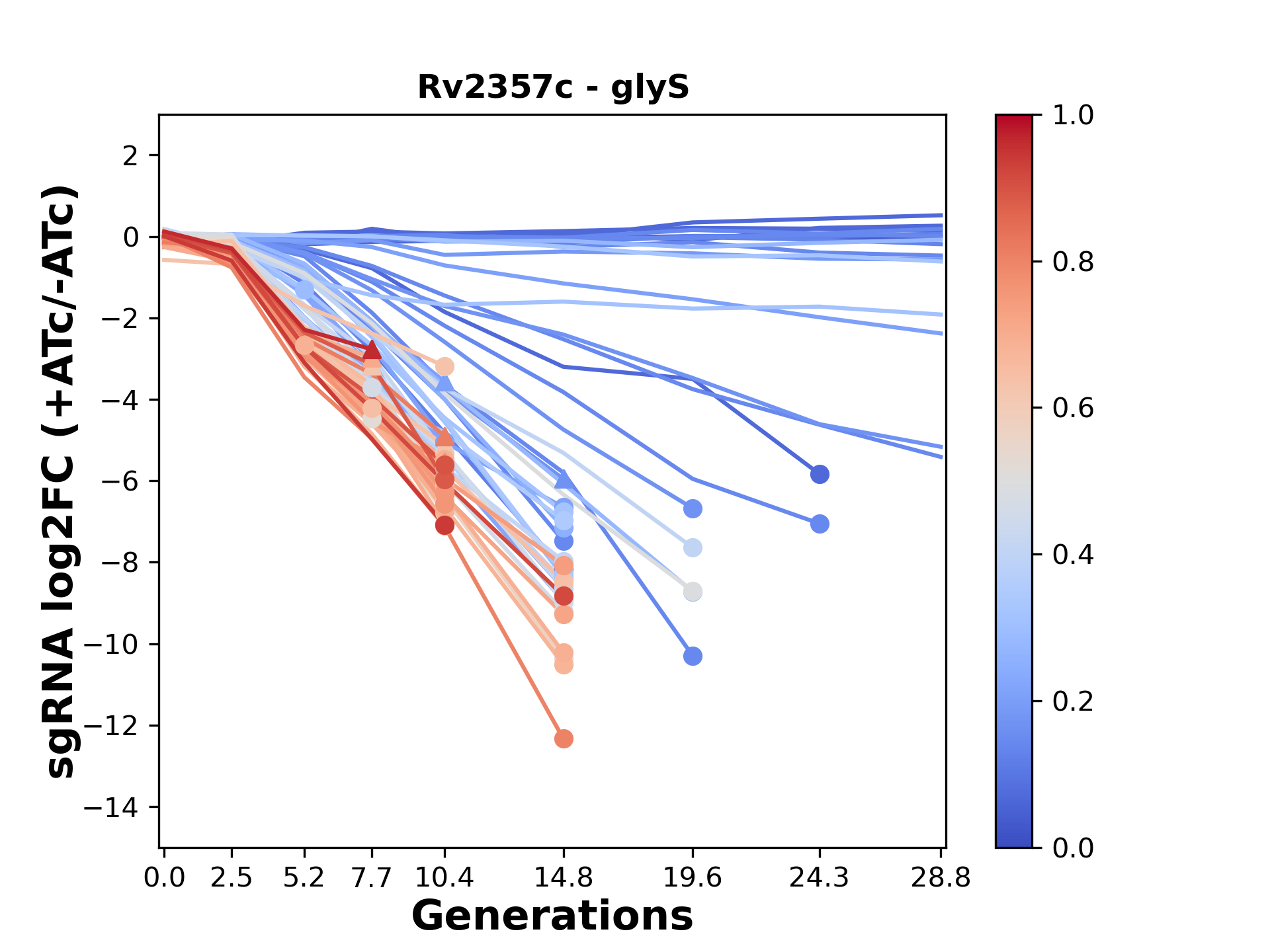 Rv2357c - glyS

sgRNA log2FC (+ATc/-ATc)

2
0
−2
−4
−6
−8
−10
−12
−14

0.0 2.5 5.2 7.7 10.4 14.8 19.6 24.3 28.8

Generations

1.0
0.8
0.6
0.4
0.2
0.0